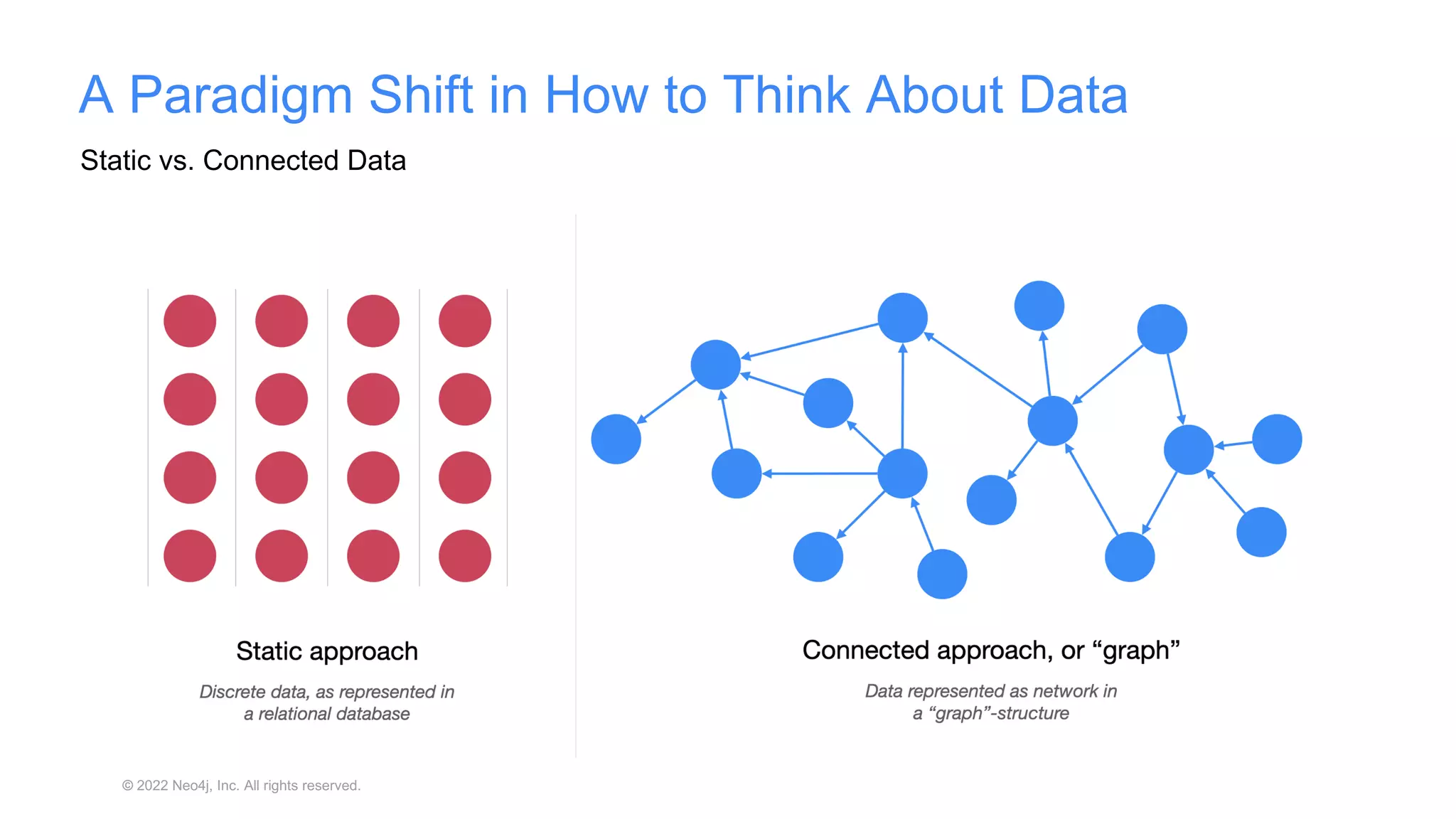 A Paradigm Shift in How to Think About Data

Static vs. Connected Data

Static approach

Discrete data, as represented in a relational database

Connected approach, or “graph”

Data represented as network in a “graph”-structure

© 2022 Neo4j, Inc. All rights reserved.